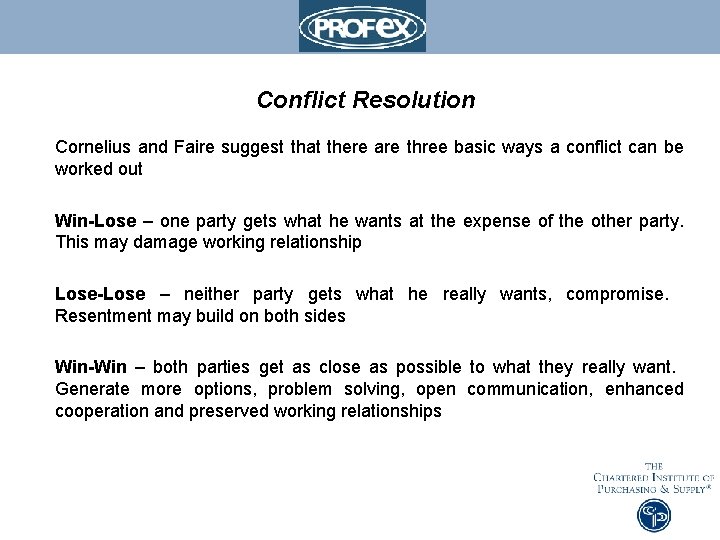 PROFEX

Conflict Resolution

Cornelius and Faire suggest that there are three basic ways a conflict can be worked out

Win-Lose – one party gets what he wants at the expense of the other party. This may damage working relationship

Lose-Lose – neither party gets what he really wants, compromise. Resentment may build on both sides

Win-Win – both parties get as close as possible to what they really want. Generate more options, problem solving, open communication, enhanced cooperation and preserved working relationships

THE CHARTERED INSTITUTE OF PURCHASING & SUPPLY®

CIPS